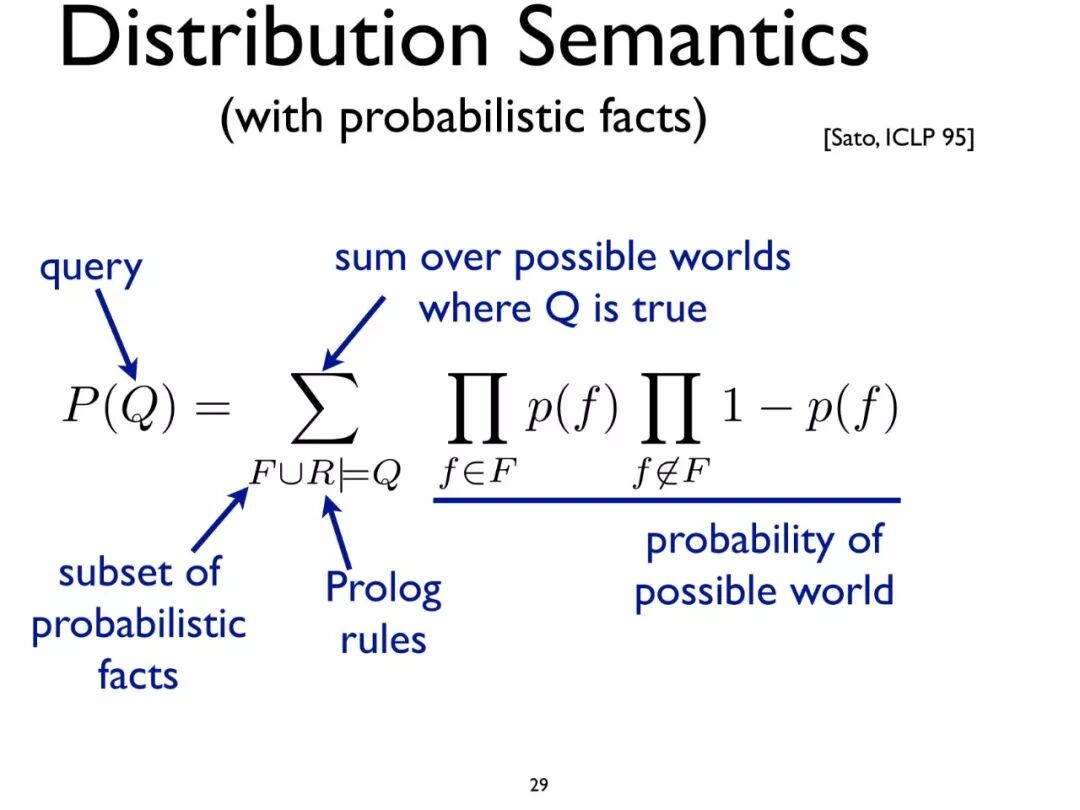 Distribution Semantics
(with probabilistic facts)

[Sato, ICLP 95]

query

sum over possible worlds where Q is true

$P(Q) = \sum_{F \cup R \models Q} \prod_{f \in F} p(f) \prod_{f \notin F} 1 - p(f)$

subset of probabilistic facts

Prolog rules

probability of possible world

29